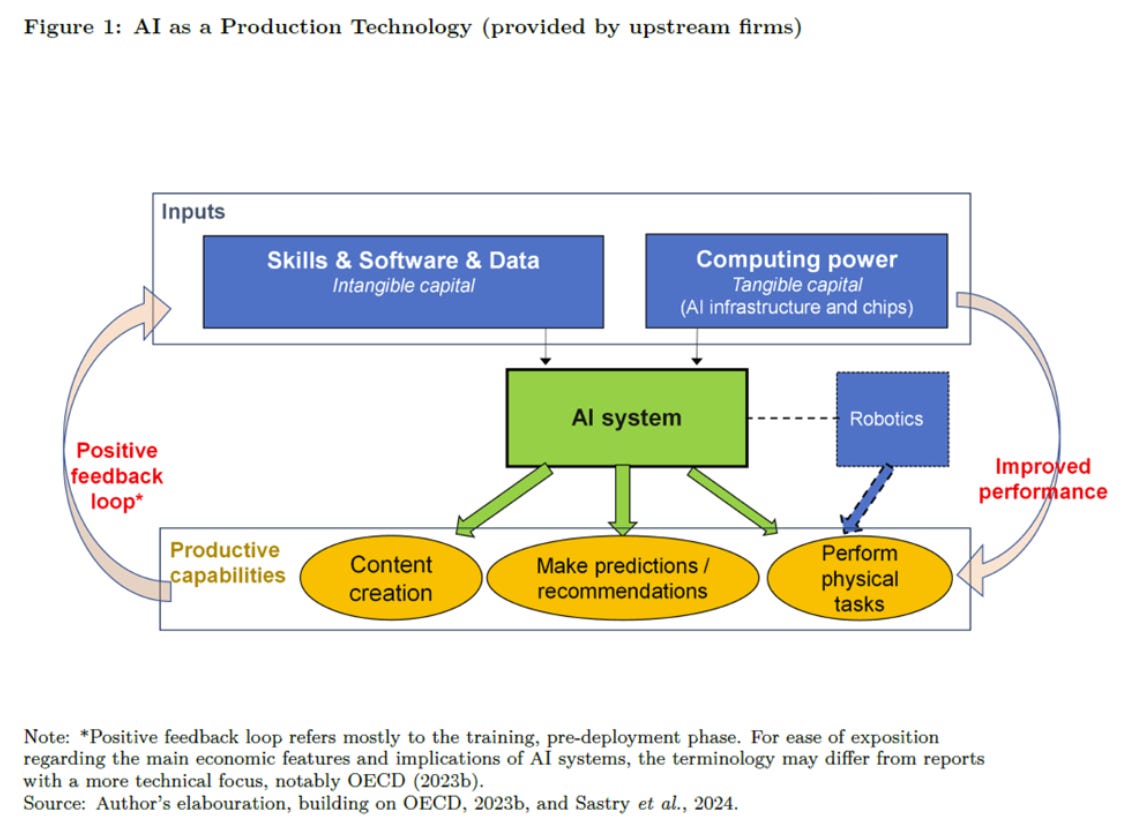 Figure 1: AI as a Production Technology (provided by upstream firms)

Inputs

Skills & Software & Data
Intangible capital

Computing power
Tangible capital
(AI infrastructure and chips)

AI system

Robotics

Positive feedback loop*

Improved performance

Productive capabilities

Content creation

Make predictions / recommendations

Perform physical tasks

Note: *Positive feedback loop refers mostly to the training, pre-deployment phase. For ease of exposition regarding the main economic features and implications of AI systems, the terminology may differ from reports with a more technical focus, notably OECD (2023b).
Source: Author's elabouration, building on OECD, 2023b, and Sastry et al., 2024.